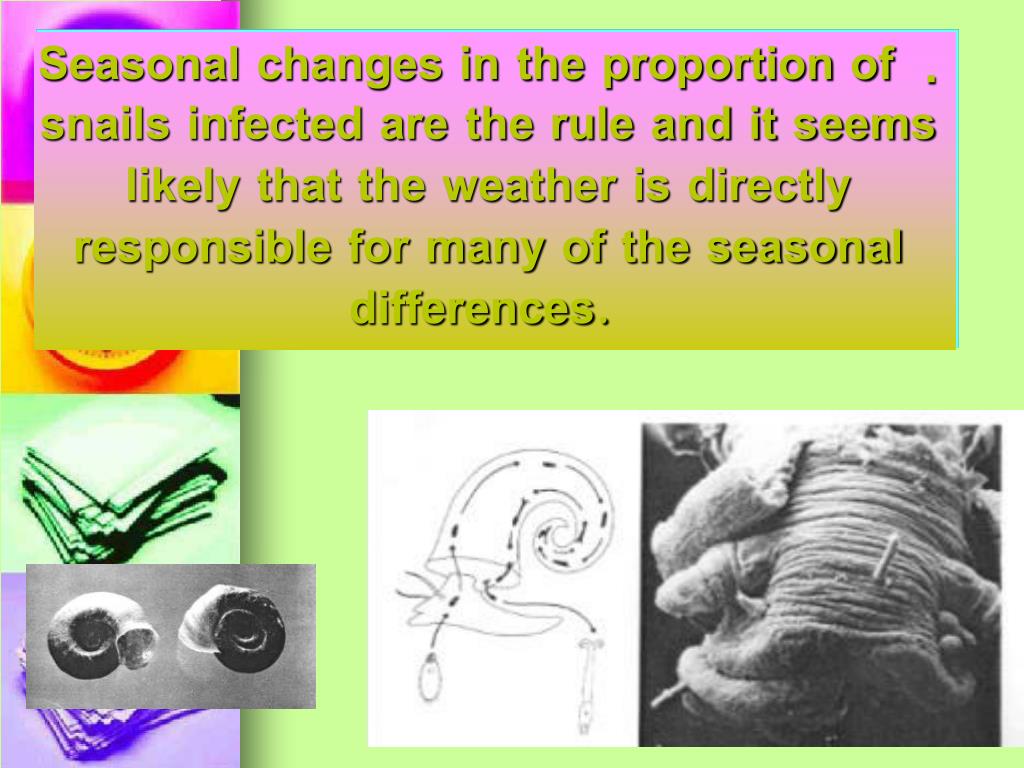 Seasonal changes in the proportion of . snails infected are the rule and it seems likely that the weather is directly responsible for many of the seasonal differences.